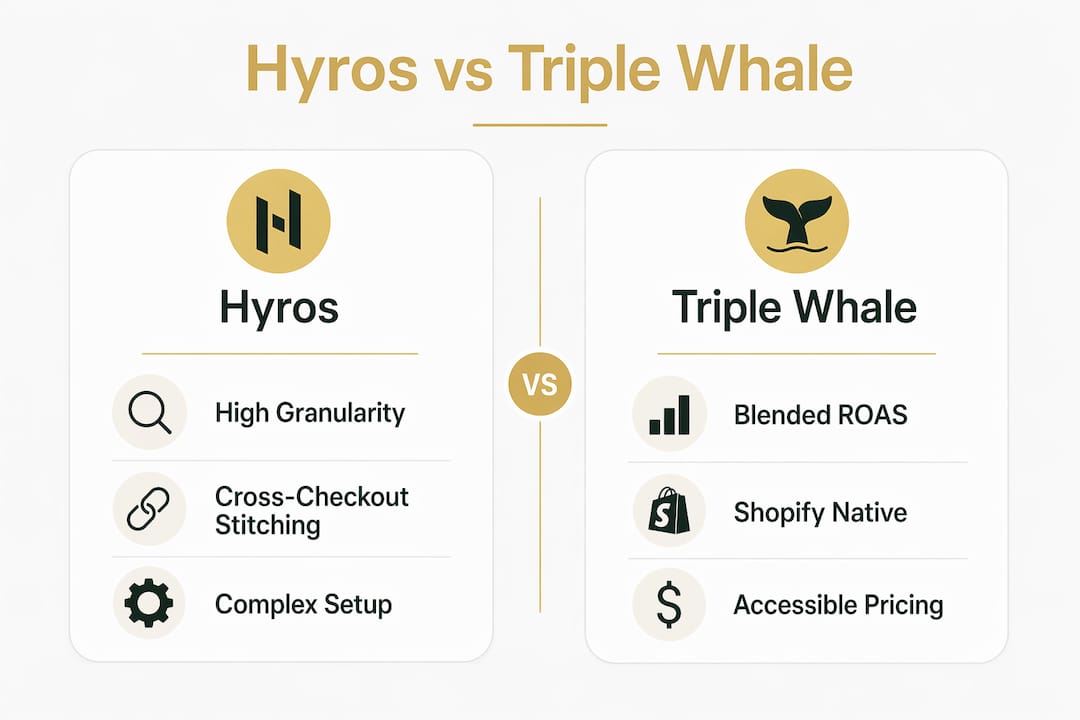 Hyros vs Triple Whale

Hyros

High Granularity

Cross-Checkout Stitching

Complex Setup

VS

Triple Whale

Blended ROAS

Shopify Native

Accessible Pricing